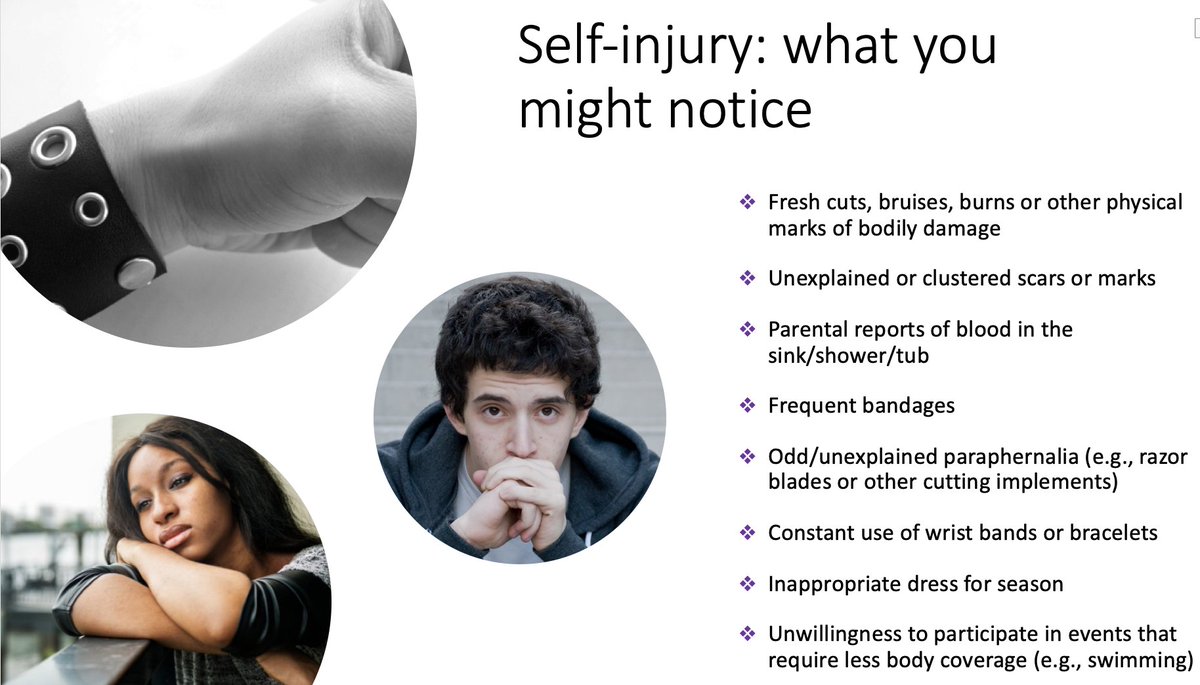 Self-injury: what you might notice

❖ Fresh cuts, bruises, burns or other physical marks of bodily damage

❖ Unexplained or clustered scars or marks

❖ Parental reports of blood in the sink/shower/tub

❖ Frequent bandages

❖ Odd/unexplained paraphernalia (e.g., razor blades or other cutting implements)

❖ Constant use of wrist bands or bracelets

❖ Inappropriate dress for season

❖ Unwillingness to participate in events that require less body coverage (e.g., swimming)